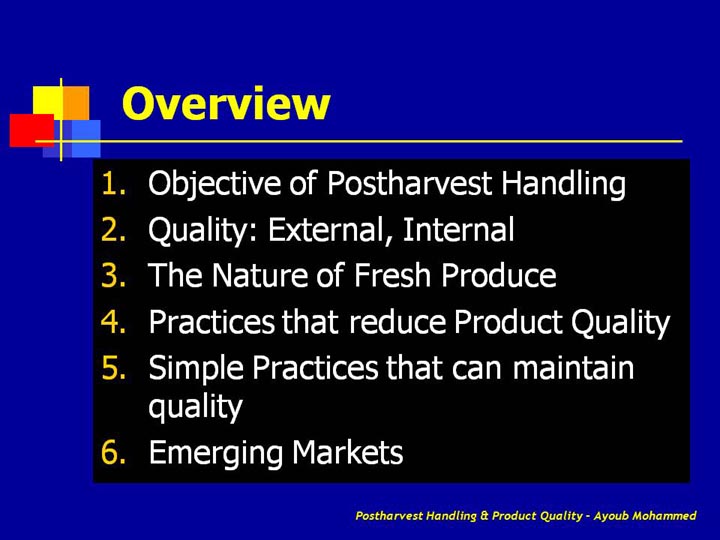 Overview

1. Objective of Postharvest Handling
2. Quality: External, Internal
3. The Nature of Fresh Produce
4. Practices that reduce Product Quality
5. Simple Practices that can maintain quality
6. Emerging Markets

Postharvest Handling & Product Quality - Ayoub Mohammed